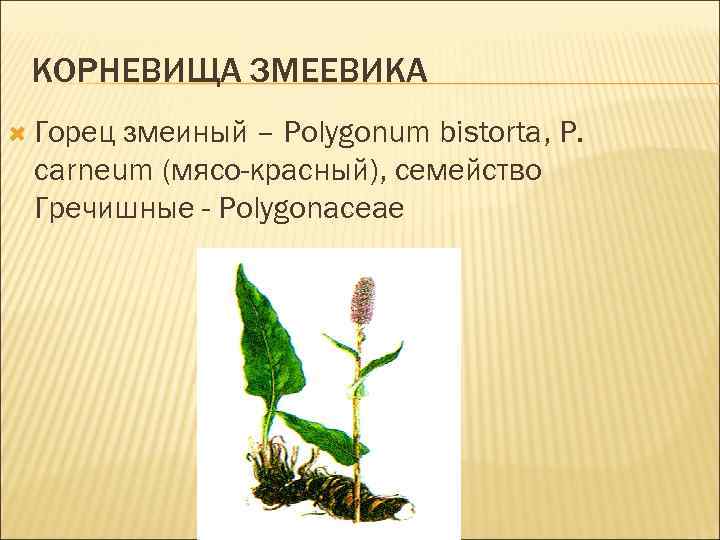 КОРНЕВИЩА ЗМЕЕВИКА

Горец змеиный – Polygonum bistorta, P. carneum (мясо-красный), семейство Гречишные - Polygonaceae